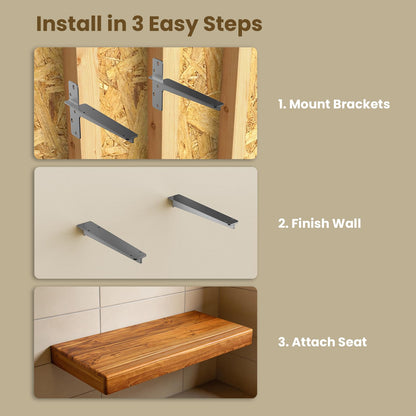 Install in 3 Easy Steps

1. Mount Brackets

2. Finish Wall

3. Attach Seat